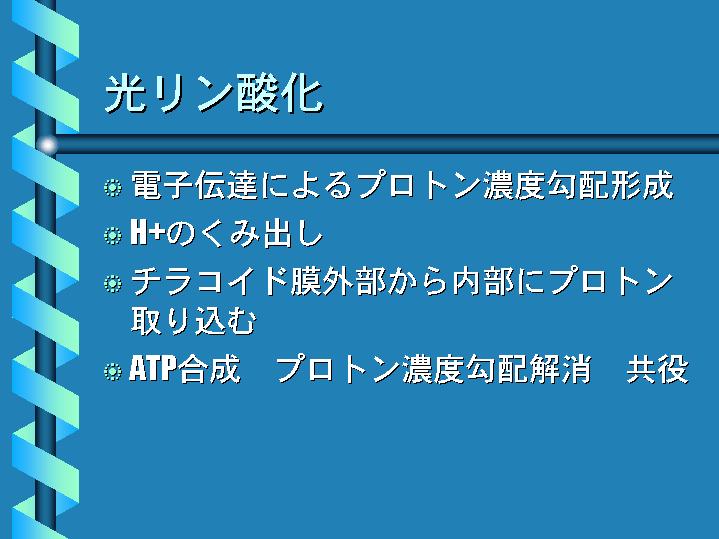 光リン酸化

電子伝達によるプロトン濃度勾配形成

H+のくみ出し

チラコイド膜外部から内部にプロトン取り込む

ATP合成　プロトン濃度勾配解消　共役